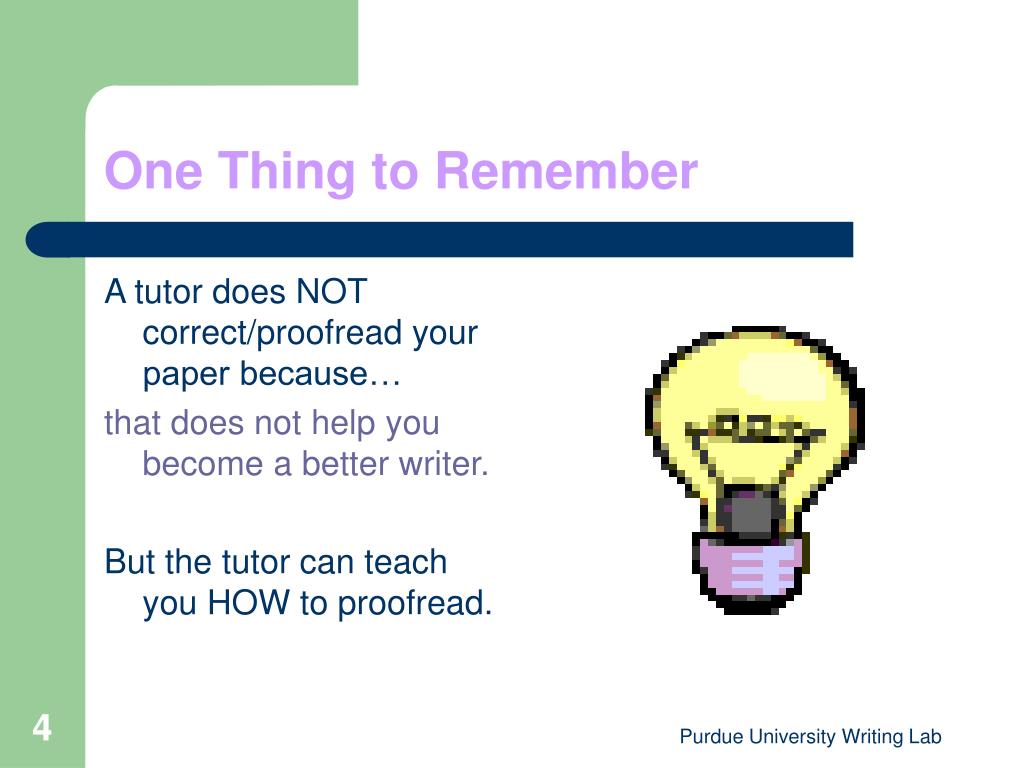 One Thing to Remember

A tutor does NOT correct/proofread your paper because…

that does not help you become a better writer.

But the tutor can teach you HOW to proofread.

4

Purdue University Writing Lab